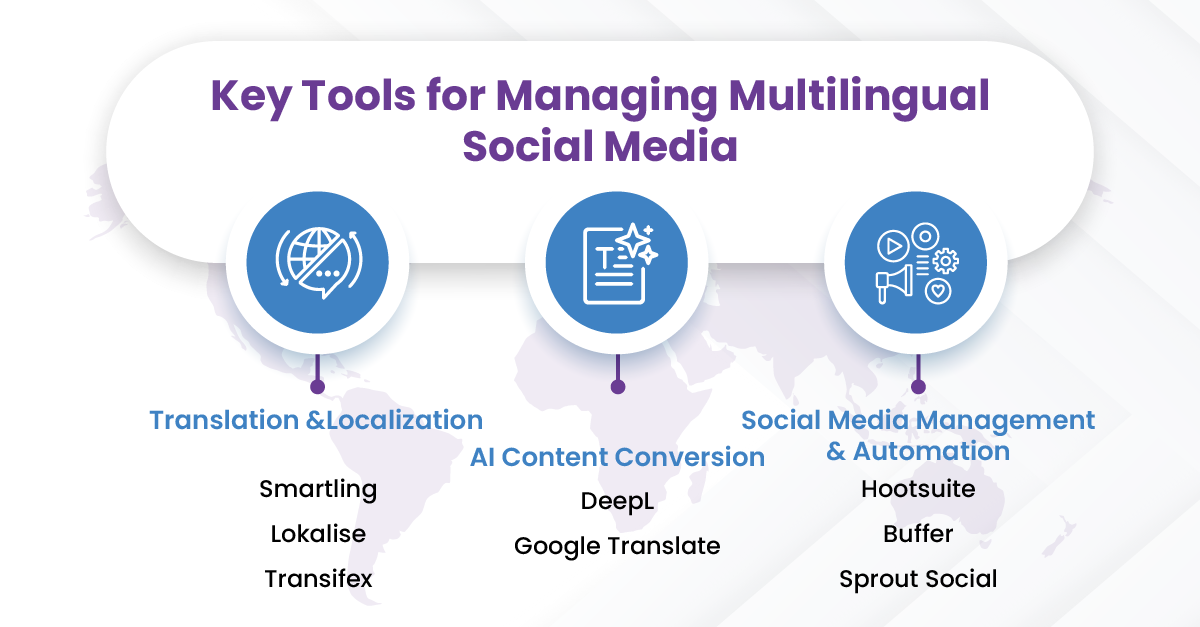 Key Tools for Managing Multilingual Social Media

Translation &Localization

Smartling

Lokalise

Transifex

AI Content Conversion

DeepL

Google Translate

Social Media Management & Automation

Hootsuite

Buffer

Sprout Social